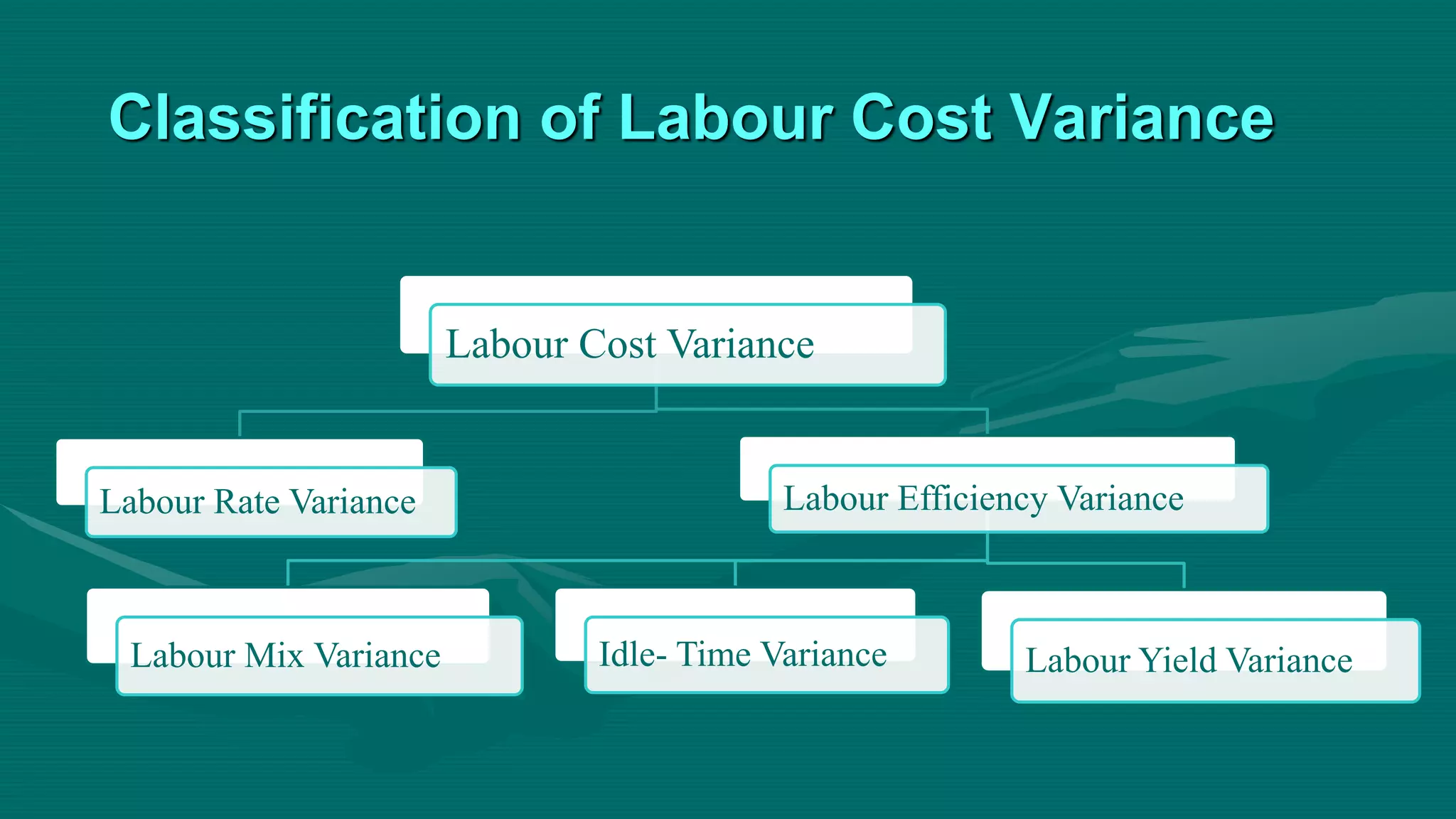 Classification of Labour Cost Variance

Labour Cost Variance

Labour Rate Variance

Labour Efficiency Variance

Labour Mix Variance

Idle- Time Variance

Labour Yield Variance